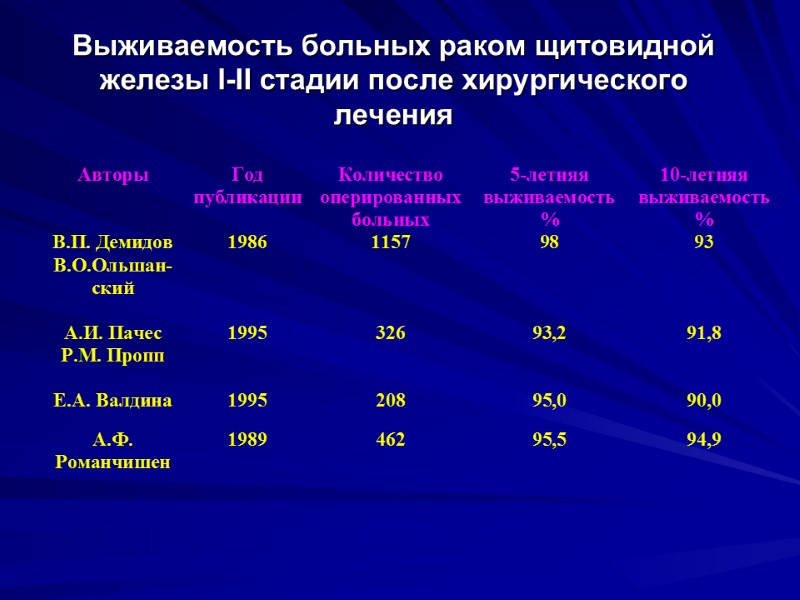 Выживаемость больных раком щитовидной железы I-II стадии после хирургического лечения

| Авторы | Год публикации | Количество оперированных больных | 5-летняя выживаемость % | 10-летняя выживаемость % |
|---|---|---|---|---|
| В.П. Демидов В.О.Ольшанский | 1986 | 1157 | 98 | 93 |
| А.И. Пачес Р.М. Пропп | 1995 | 326 | 93,2 | 91,8 |
| Е.А. Валдина | 1995 | 208 | 95,0 | 90,0 |
| А.Ф. Романчишен | 1989 | 462 | 95,5 | 94,9 |